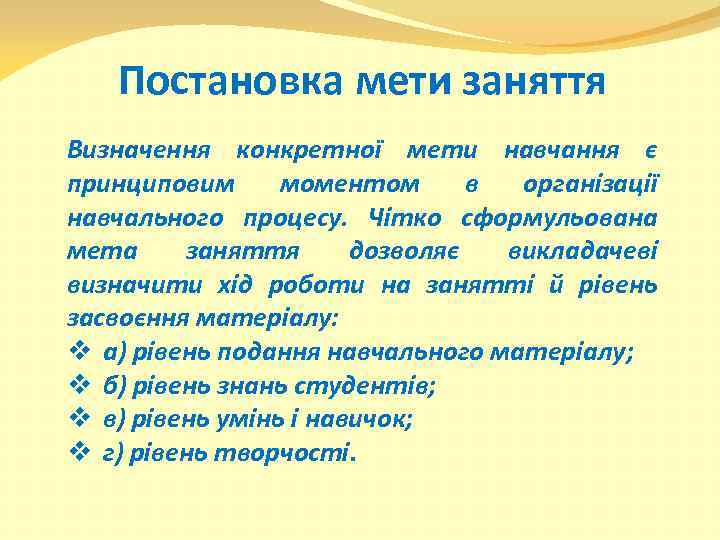 Постановка мети заняття

Визначення конкретної мети навчання є принциповим моментом в організації навчального процесу. Чітко сформульована мета заняття дозволяє викладачеві визначити хід роботи на занятті й рівень засвоєння матеріалу:

❖ а) рівень подання навчального матеріалу;
❖ б) рівень знань студентів;
❖ в) рівень умінь і навичок;
❖ г) рівень творчості.